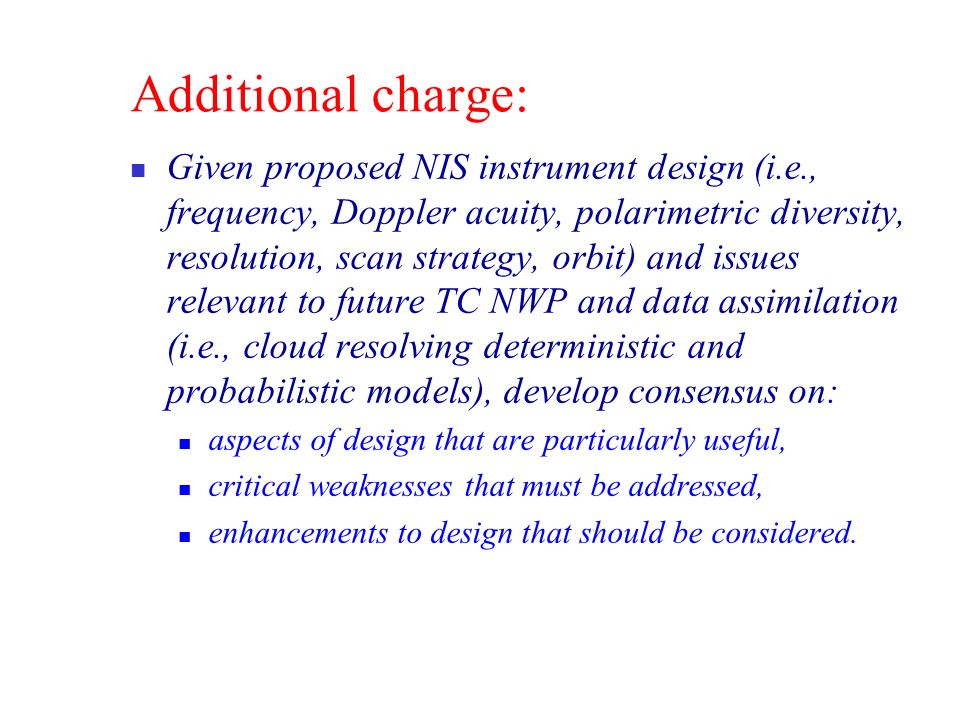 Additional charge:

- Given proposed NIS instrument design (i.e., frequency, Doppler acuity, polarimetric diversity, resolution, scan strategy, orbit) and issues relevant to future TC NWP and data assimilation (i.e., cloud resolving deterministic and probabilistic models), develop consensus on:
  - aspects of design that are particularly useful,
  - critical weaknesses that must be addressed,
  - enhancements to design that should be considered.